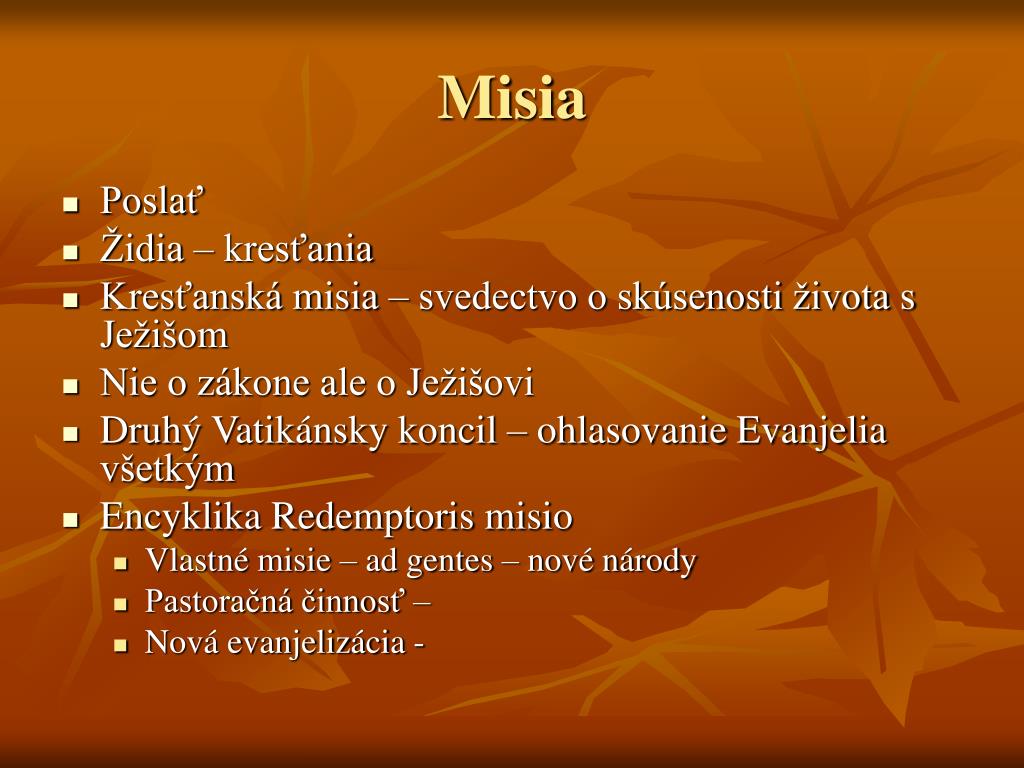 Misia

- Poslať
- Židia – kresťania
- Kresťanská misia – svedectvo o skúsenosti života s Ježišom
- Nie o zákone ale o Ježišovi
- Druhý Vatikánsky koncil – ohlasovanie Evanjelia všetkým
- Encyklika Redemptoris misio
  - Vlastné misie – ad gentes – nové národy
  - Pastoračná činnosť –
  - Nová evanjelizácia -